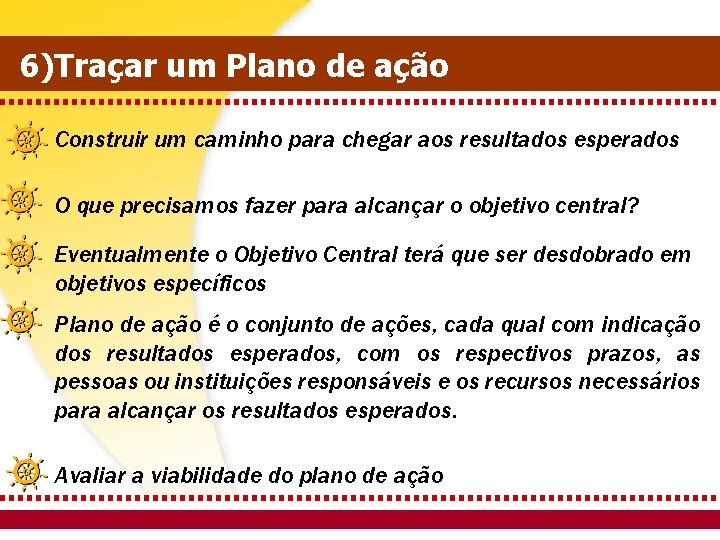 6)Traçar um Plano de ação

Construir um caminho para chegar aos resultados esperados

O que precisamos fazer para alcançar o objetivo central?

Eventualmente o Objetivo Central terá que ser desdobrado em objetivos específicos

Plano de ação é o conjunto de ações, cada qual com indicação dos resultados esperados, com os respectivos prazos, as pessoas ou instituições responsáveis e os recursos necessários para alcançar os resultados esperados.

Avaliar a viabilidade do plano de ação